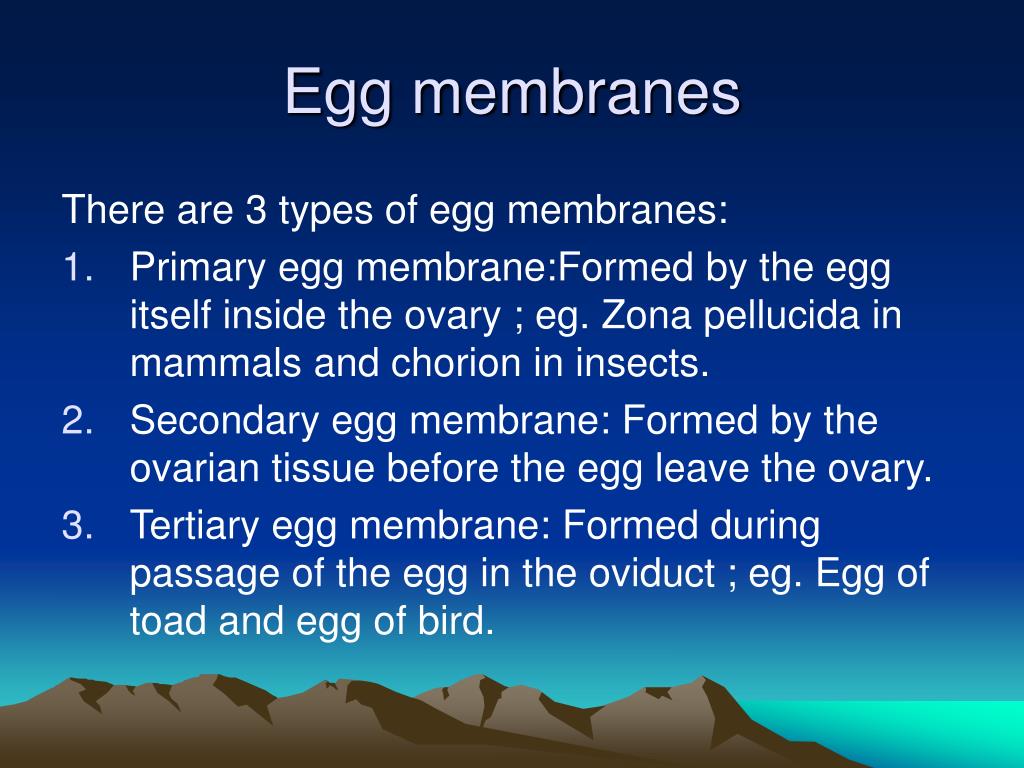 Egg membranes

There are 3 types of egg membranes:

1. Primary egg membrane:Formed by the egg itself inside the ovary ; eg. Zona pellucida in mammals and chorion in insects.
2. Secondary egg membrane: Formed by the ovarian tissue before the egg leave the ovary.
3. Tertiary egg membrane: Formed during passage of the egg in the oviduct ; eg. Egg of toad and egg of bird.